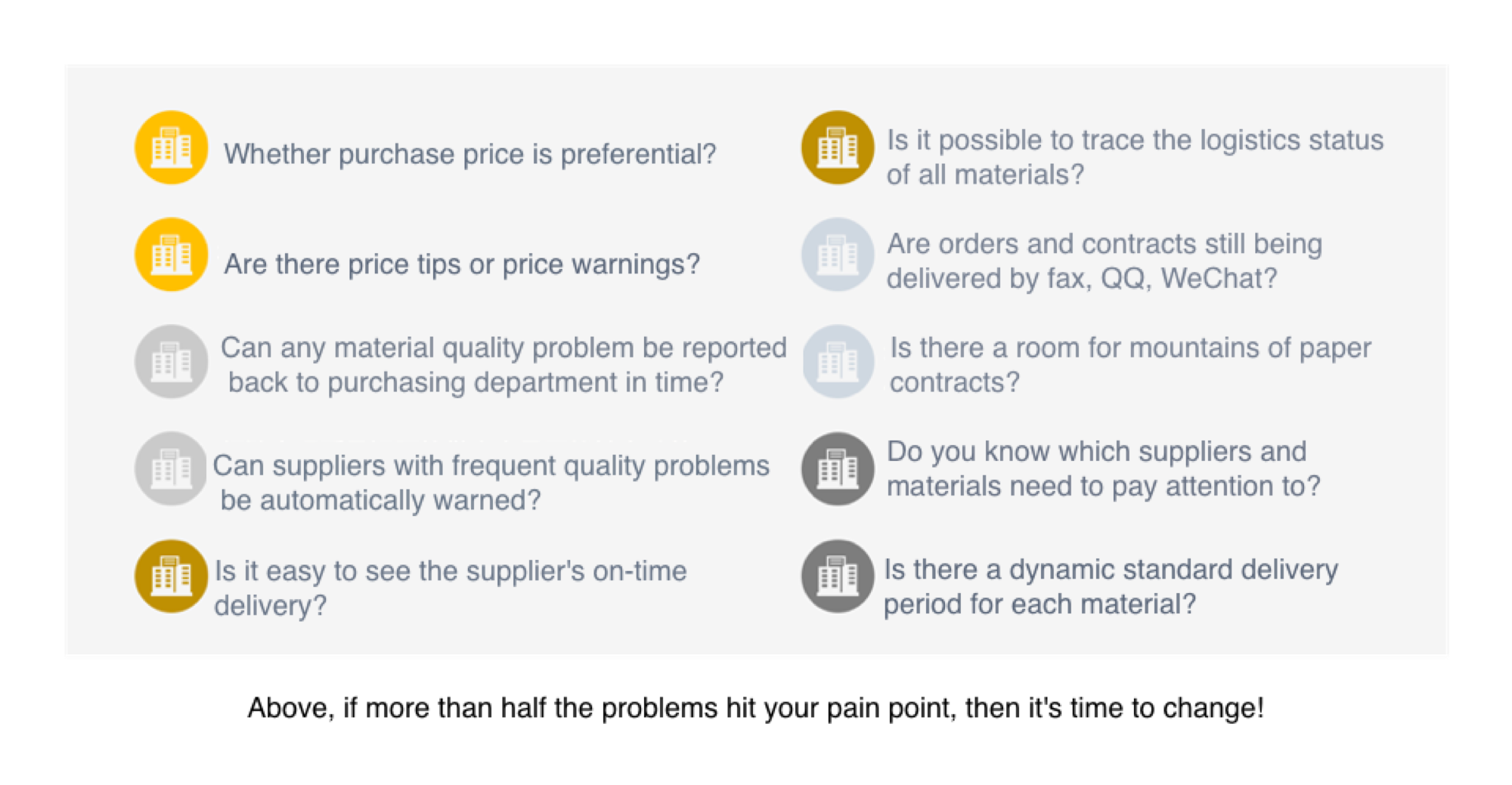 Whether purchase price is preferential?

Are there price tips or price warnings?

Can any material quality problem be reported back to purchasing department in time?

Can suppliers with frequent quality problems be automatically warned?

Is it easy to see the supplier's on-time delivery?

Is it possible to trace the logistics status of all materials?

Are orders and contracts still being delivered by fax, QQ, WeChat?

Is there a room for mountains of paper contracts?

Do you know which suppliers and materials need to pay attention to?

Is there a dynamic standard delivery period for each material?

Above, if more than half the problems hit your pain point, then it's time to change!